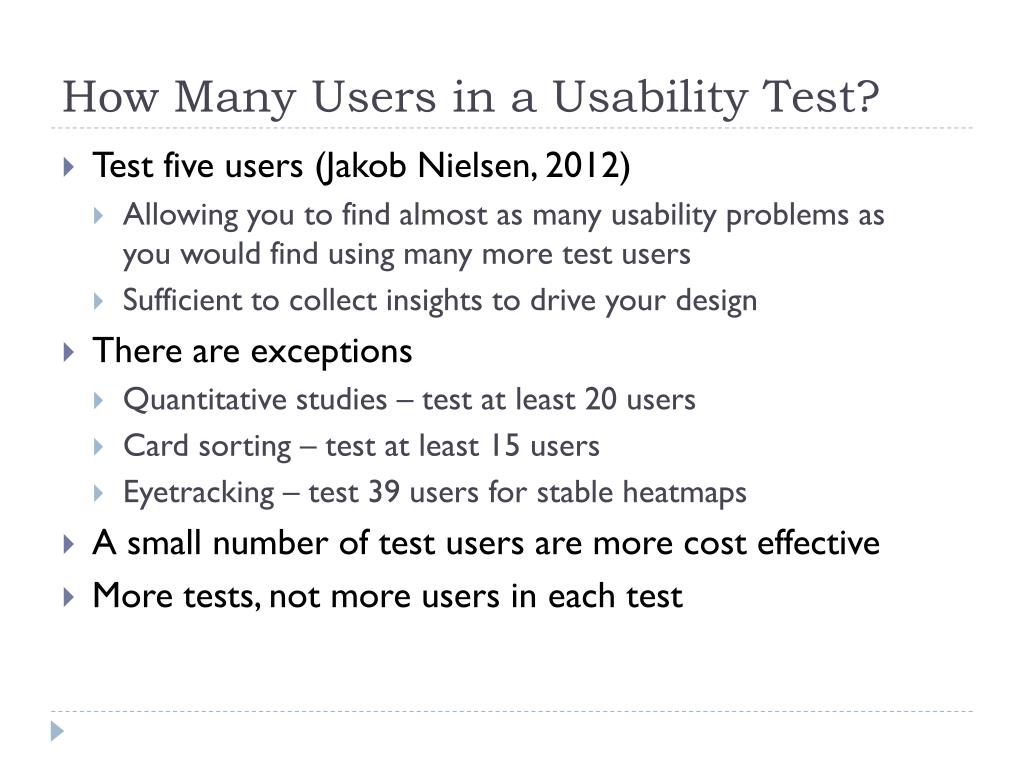 How Many Users in a Usability Test?

Test five users (Jakob Nielsen, 2012)

Allowing you to find almost as many usability problems as you would find using many more test users

Sufficient to collect insights to drive your design

There are exceptions

Quantitative studies – test at least 20 users

Card sorting – test at least 15 users

Eyetracking – test 39 users for stable heatmaps

A small number of test users are more cost effective

More tests, not more users in each test